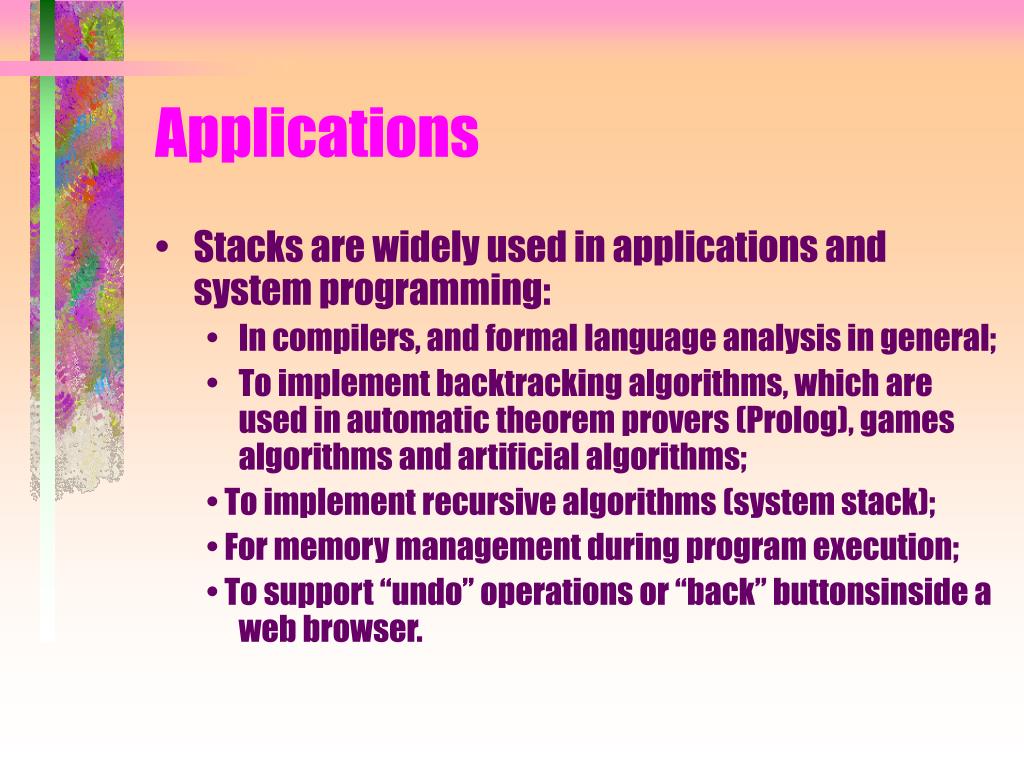 Applications

• Stacks are widely used in applications and system programming:
  • In compilers, and formal language analysis in general;
  • To implement backtracking algorithms, which are used in automatic theorem provers (Prolog), games algorithms and artificial algorithms;
  • To implement recursive algorithms (system stack);
  • For memory management during program execution;
  • To support “undo” operations or “back” buttonsinside a web browser.